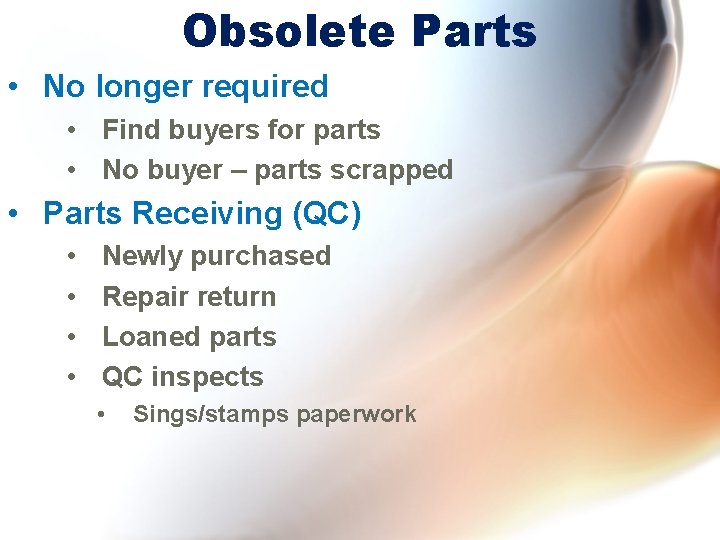 Obsolete Parts

• No longer required
  • Find buyers for parts
  • No buyer – parts scrapped
• Parts Receiving (QC)
  • Newly purchased
  • Repair return
  • Loaned parts
  • QC inspects
    • Sings/stamps paperwork